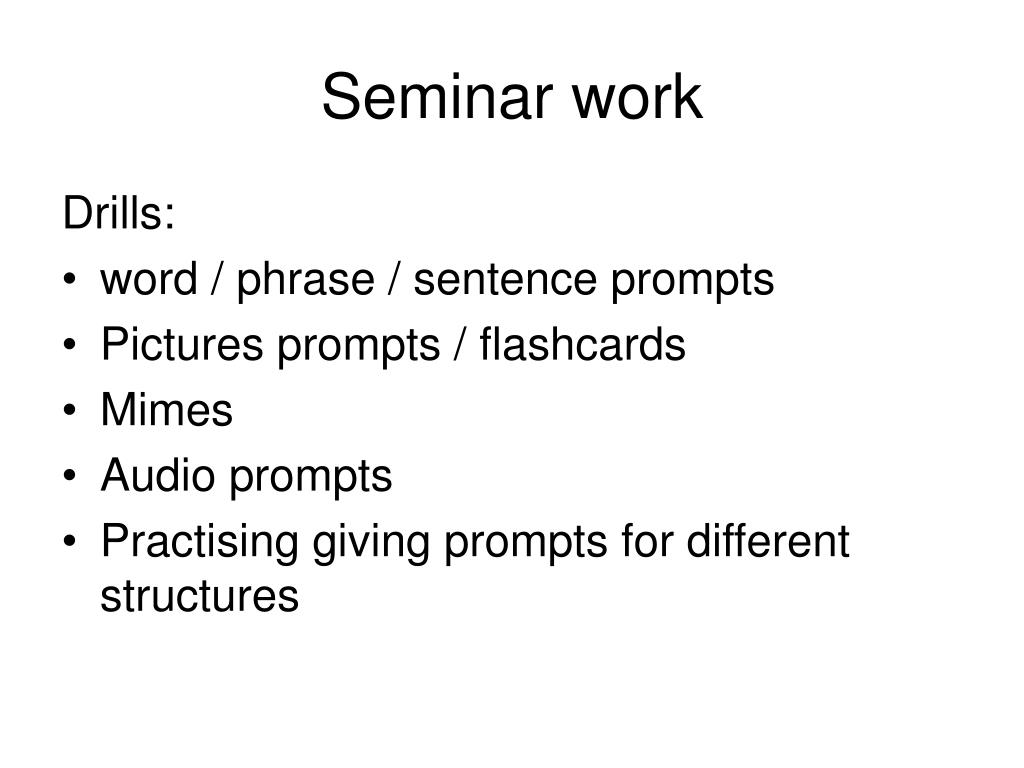 Seminar work

Drills:
• word / phrase / sentence prompts
• Pictures prompts / flashcards
• Mimes
• Audio prompts
• Practising giving prompts for different structures